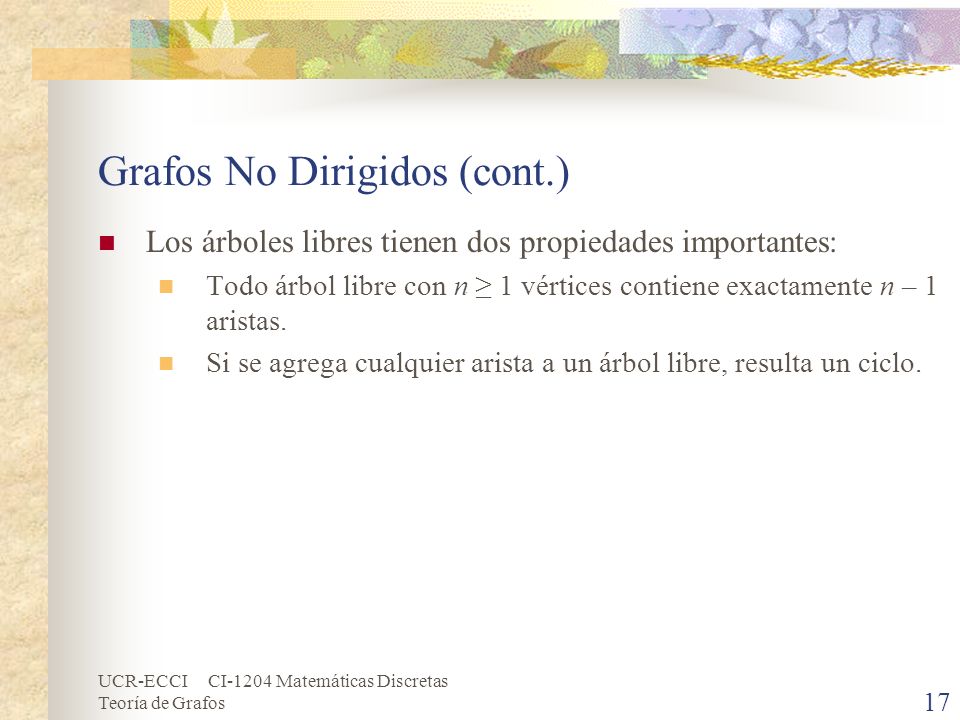 Grafos No Dirigidos (cont.)

Los árboles libres tienen dos propiedades importantes:

Todo árbol libre con $n \geq 1$ vértices contiene exactamente $n - 1$ aristas.

Si se agrega cualquier arista a un árbol libre, resulta un ciclo.

UCR-ECCI CI-1204 Matemáticas Discretas
Teoría de Grafos

17